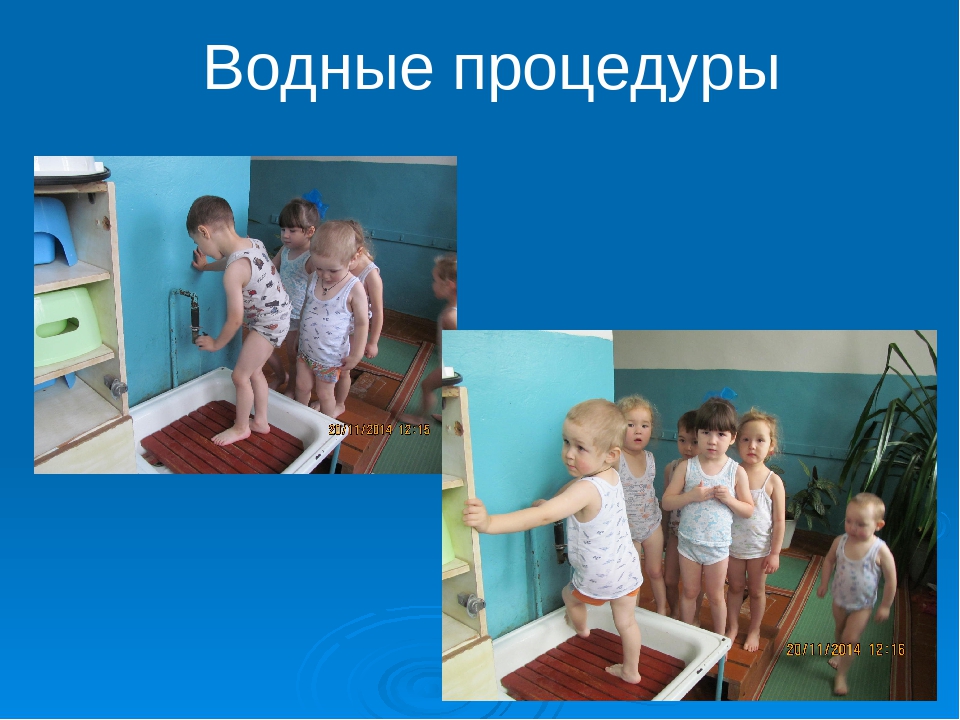 Водные процедуры

20/11/2014 12:15

20/11/2014 12:16